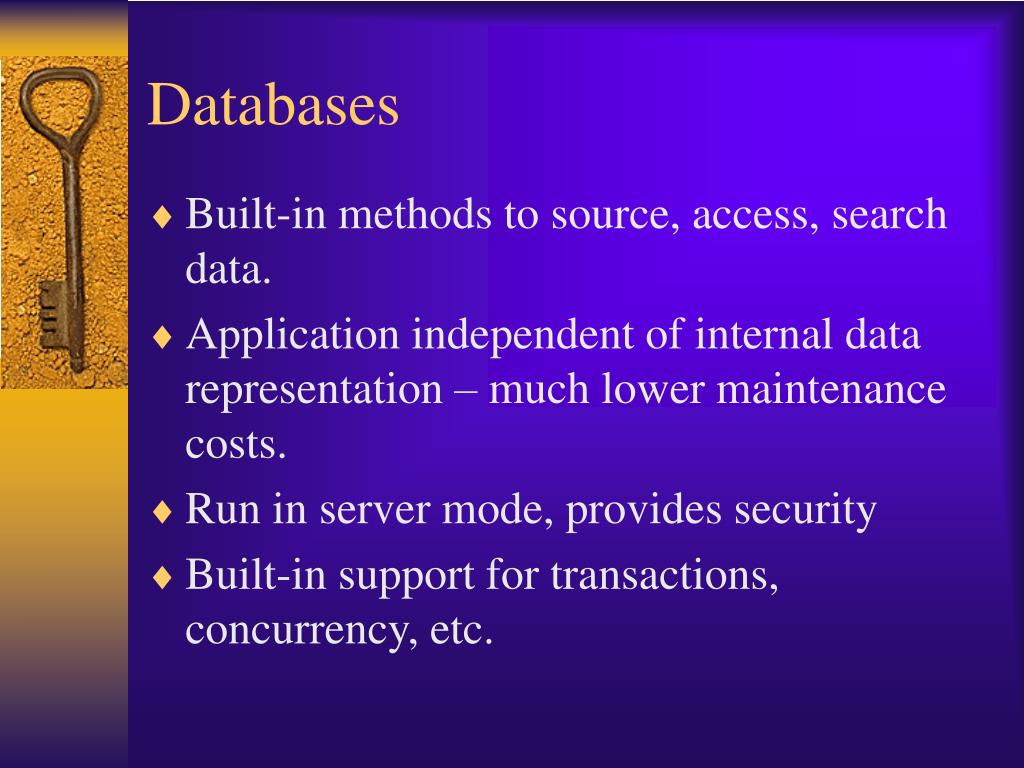 Databases

♦ Built-in methods to source, access, search data.

♦ Application independent of internal data representation – much lower maintenance costs.

♦ Run in server mode, provides security

♦ Built-in support for transactions, concurrency, etc.